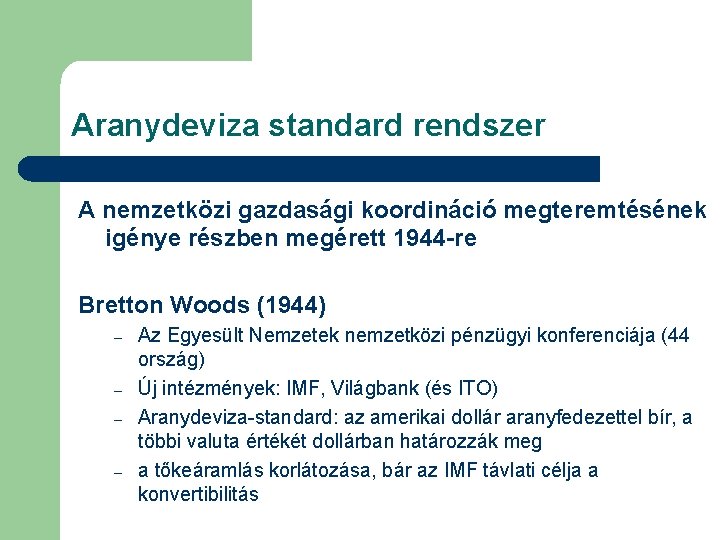 Aranydeviza standard rendszer

A nemzetközi gazdasági koordináció megteremtésének igénye részben megérett 1944-re

Bretton Woods (1944)

– Az Egyesült Nemzetek nemzetközi pénzügyi konferenciája (44 ország)
– Új intézmények: IMF, Világbank (és ITO)
– Aranydeviza-standard: az amerikai dollár aranyfedezettel bír, a többi valuta értékét dollárban határozzák meg
– a tőkeáramlás korlátozása, bár az IMF távlati célja a konvertibilitás